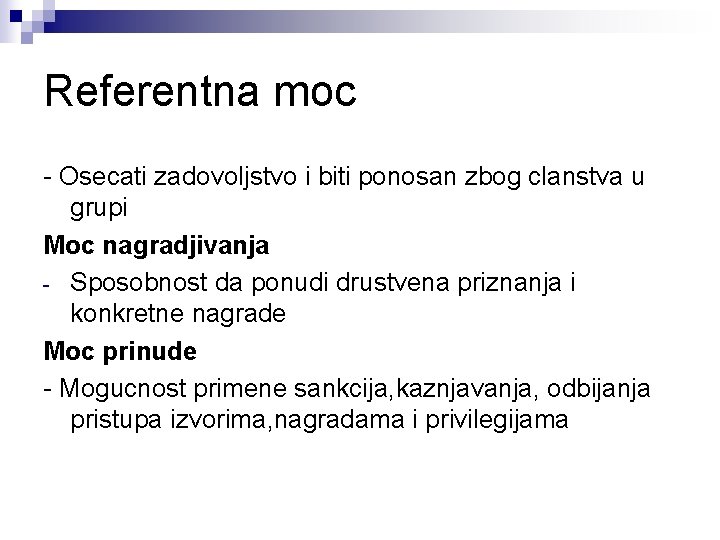 Referentna moc

- Osecati zadovoljstvo i biti ponosan zbog clanstva u grupi

Moc nagradjivanja

- Sposobnost da ponudi drustvena priznanja i konkretne nagrade

Moc prinude

- Mogucnost primene sankcija,kaznjavanja, odbijanja pristupa izvorima,nagradama i privilegijama